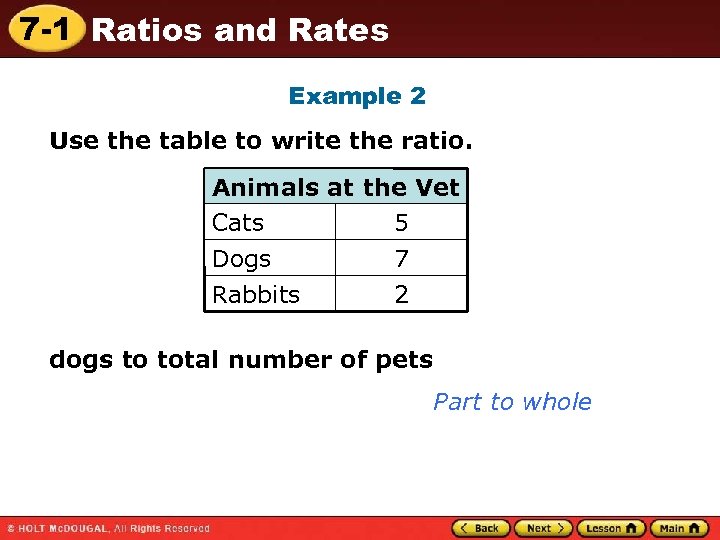 7-1 Ratios and Rates

Example 2

Use the table to write the ratio.

| Animals at the Vet | |
|---|---|
| Cats | 5 |
| Dogs | 7 |
| Rabbits | 2 |

dogs to total number of pets

Part to whole

© HOLT McDOUGAL, All Rights Reserved

Back Next Lesson Main